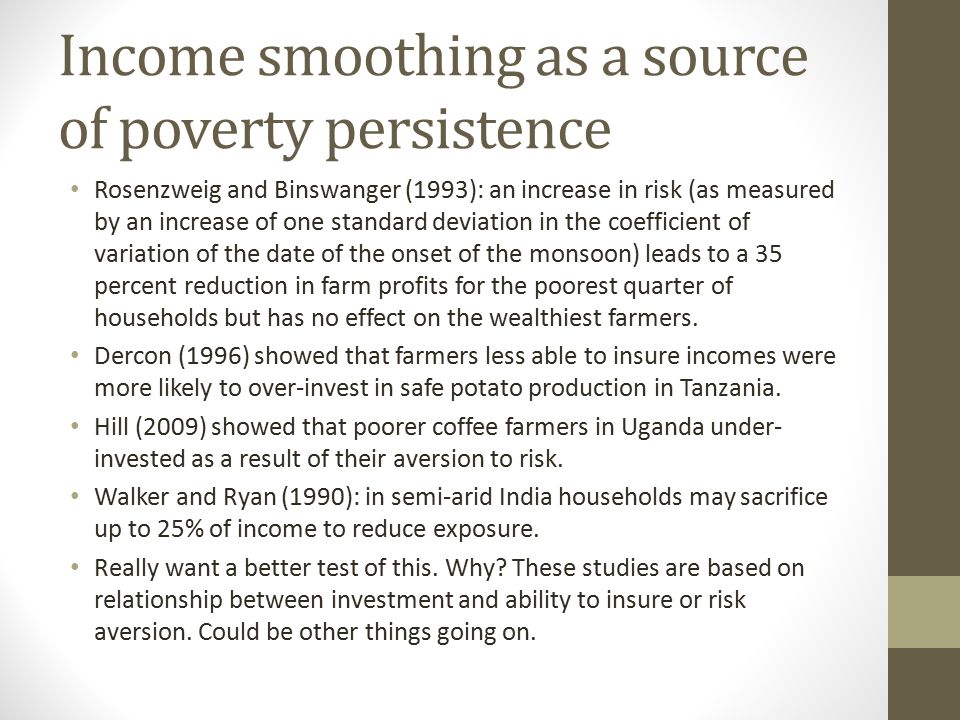 Income smoothing as a source of poverty persistence

• Rosenzweig and Binswanger (1993): an increase in risk (as measured by an increase of one standard deviation in the coefficient of variation of the date of the onset of the monsoon) leads to a 35 percent reduction in farm profits for the poorest quarter of households but has no effect on the wealthiest farmers.

• Dercon (1996) showed that farmers less able to insure incomes were more likely to over-invest in safe potato production in Tanzania.

• Hill (2009) showed that poorer coffee farmers in Uganda under-invested as a result of their aversion to risk.

• Walker and Ryan (1990): in semi-arid India households may sacrifice up to 25% of income to reduce exposure.

• Really want a better test of this. Why? These studies are based on relationship between investment and ability to insure or risk aversion. Could be other things going on.